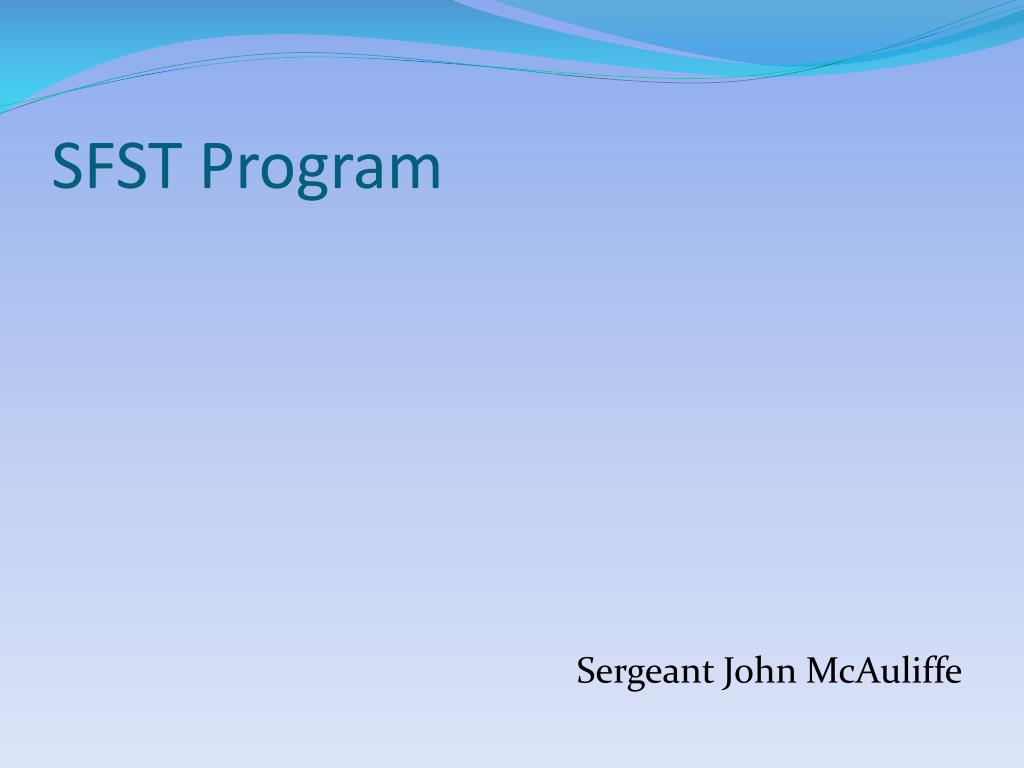 SFST Program

Sergeant John McAuliffe